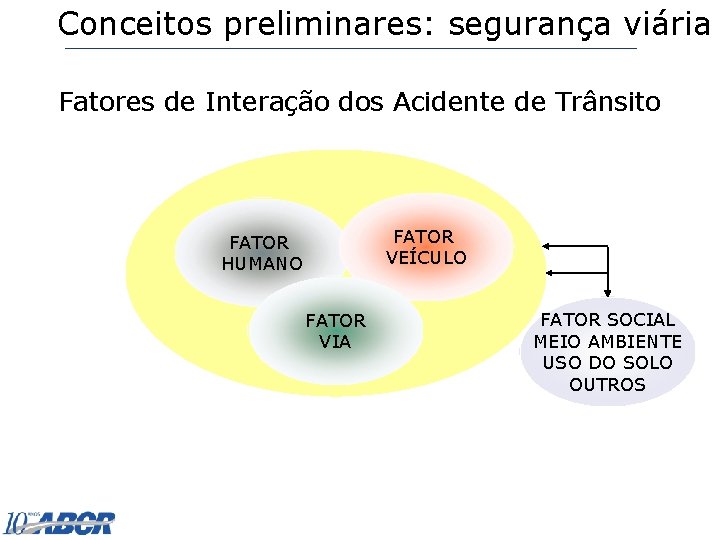 Conceitos preliminares: segurança viária

Fatores de Interação dos Acidente de Trânsito

FATOR HUMANO

FATOR VEÍCULO

FATOR VIA

FATOR SOCIAL
MEIO AMBIENTE
USO DO SOLO
OUTROS

10 ANOS ABCR